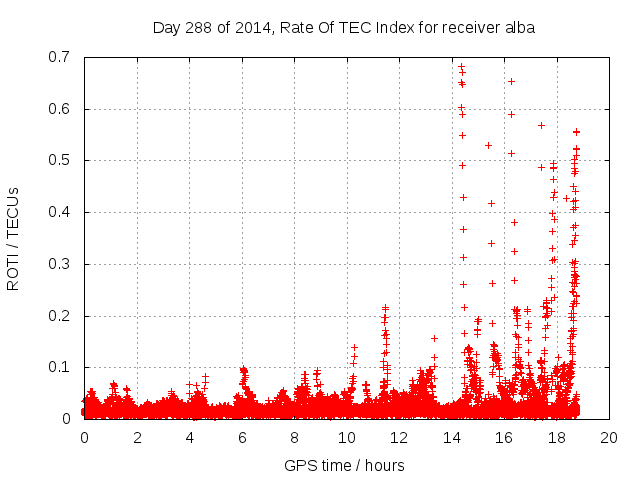 Day 288 of 2014, Rate Of TEC Index for receiver alba

ROTI / TECUs

0.7
0.6
0.5
0.4
0.3
0.2
0.1
0

0 2 4 6 8 10 12 14 16 18 20

GPS time / hours